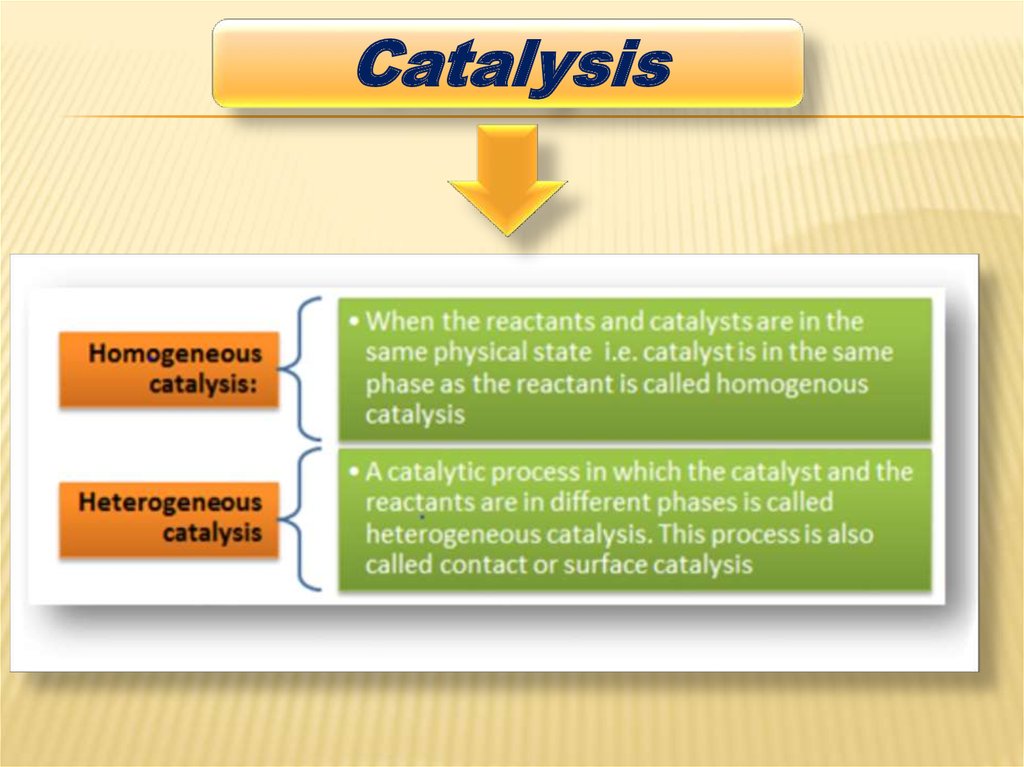 Catalysis

Homogeneous catalysis:

• When the reactants and catalysts are in the same physical state i.e. catalyst is in the same phase as the reactant is called homogenous catalysis

Heterogeneous catalysis

• A catalytic process in which the catalyst and the reactants are in different phases is called heterogeneous catalysis. This process is also called contact or surface catalysis